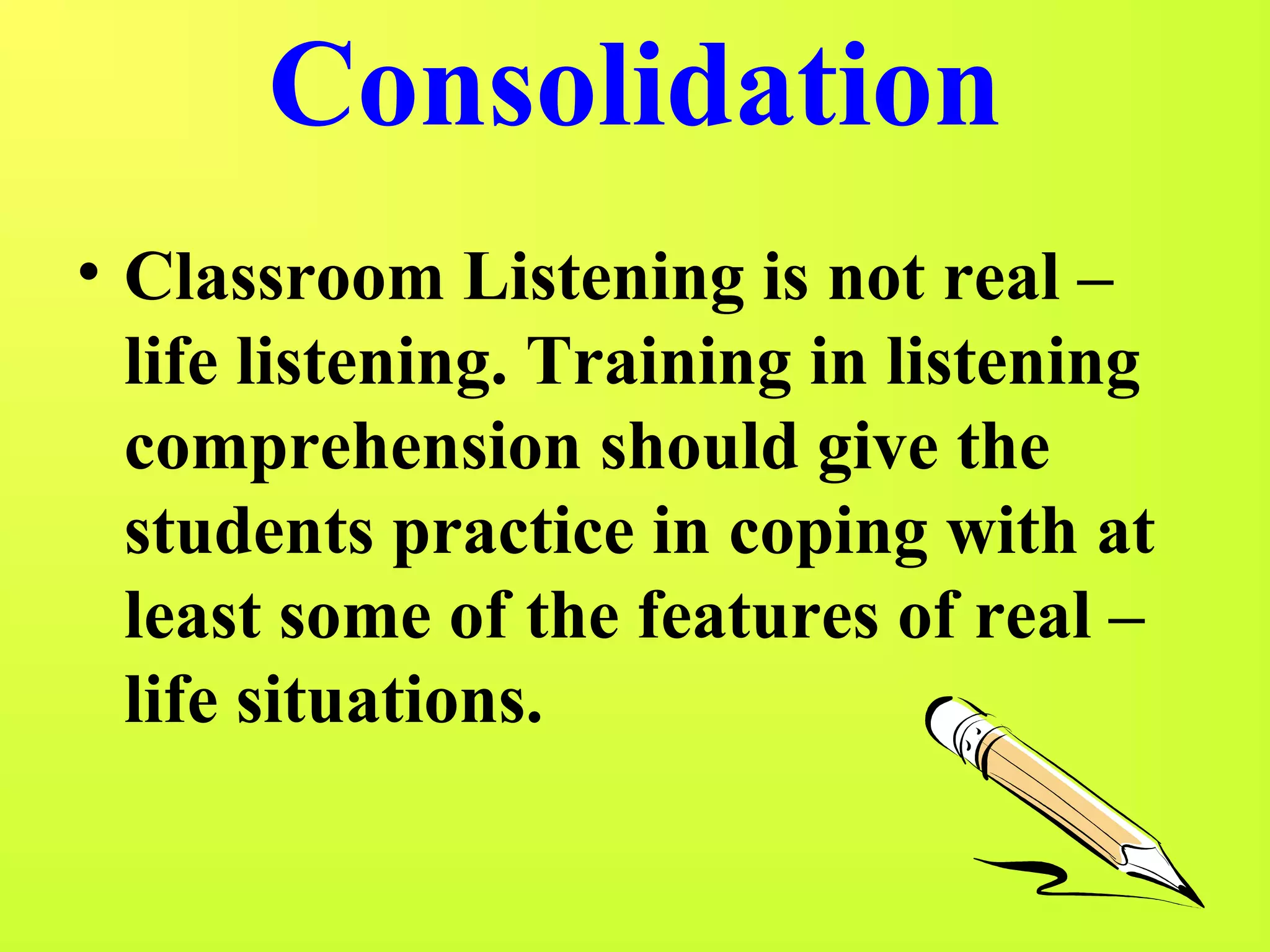 Consolidation

• Classroom Listening is not real – life listening. Training in listening comprehension should give the students practice in coping with at least some of the features of real – life situations.